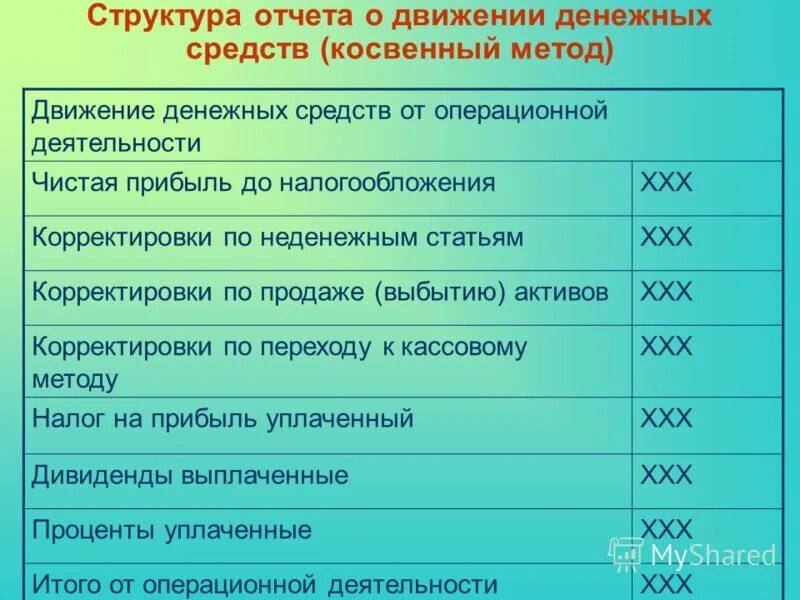 Структура отчета о движении денежных средств (косвенный метод)

| Движение денежных средств от операционной деятельности | |
|---|---|
| Чистая прибыль до налогообложения | XXX |
| Корректировки по неденежным статьям | XXX |
| Корректировки по продаже (выбытию) активов | XXX |
| Корректировки по переходу к кассовому методу | XXX |
| Налог на прибыль уплаченный | XXX |
| Дивиденды выплаченные | XXX |
| Проценты уплаченные | XXX |
| Итого от операционной деятельности | XXX |

MyShared